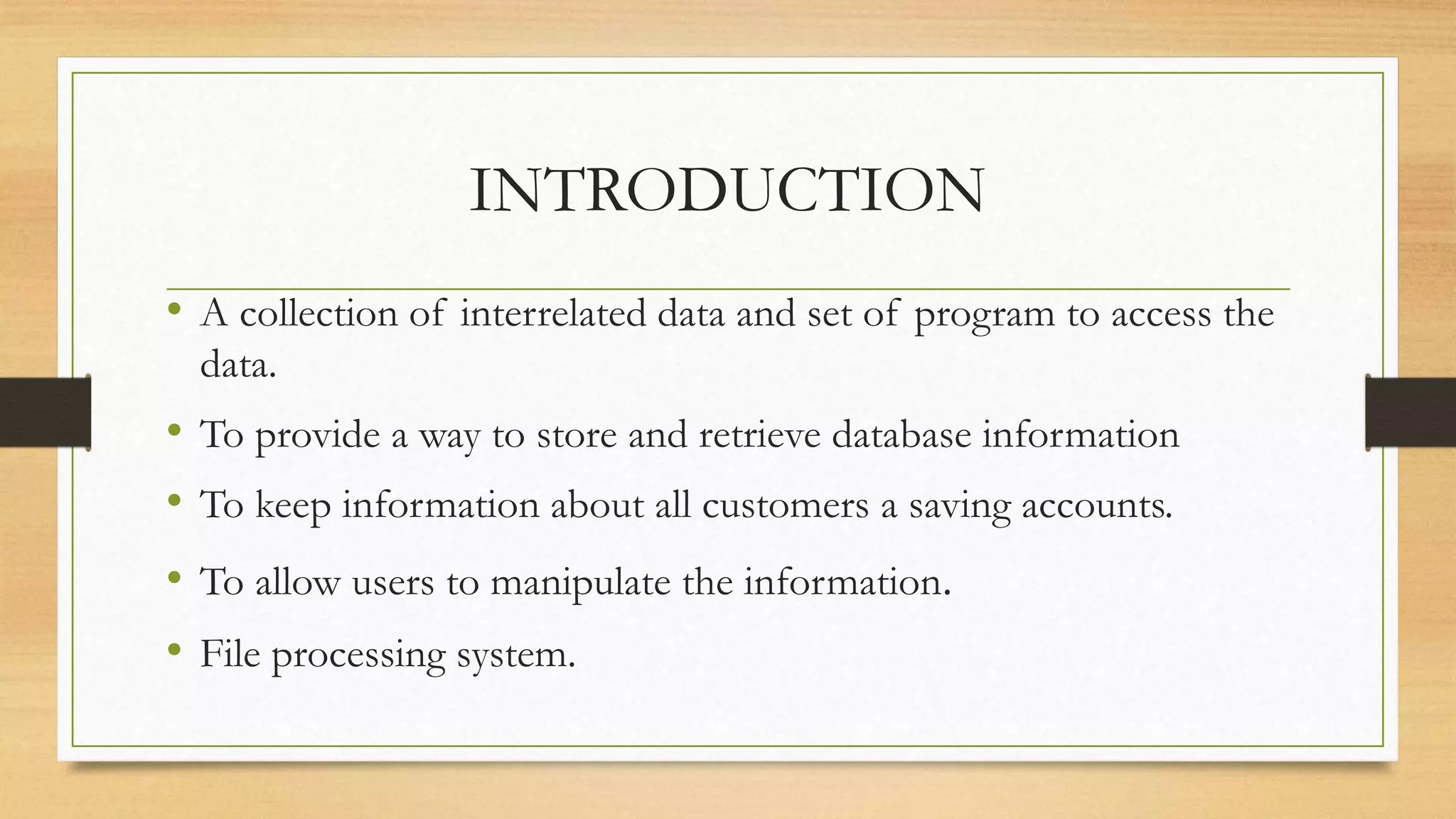 INTRODUCTION

• A collection of interrelated data and set of program to access the data.
• To provide a way to store and retrieve database information
• To keep information about all customers a saving accounts.
• To allow users to manipulate the information.
• File processing system.